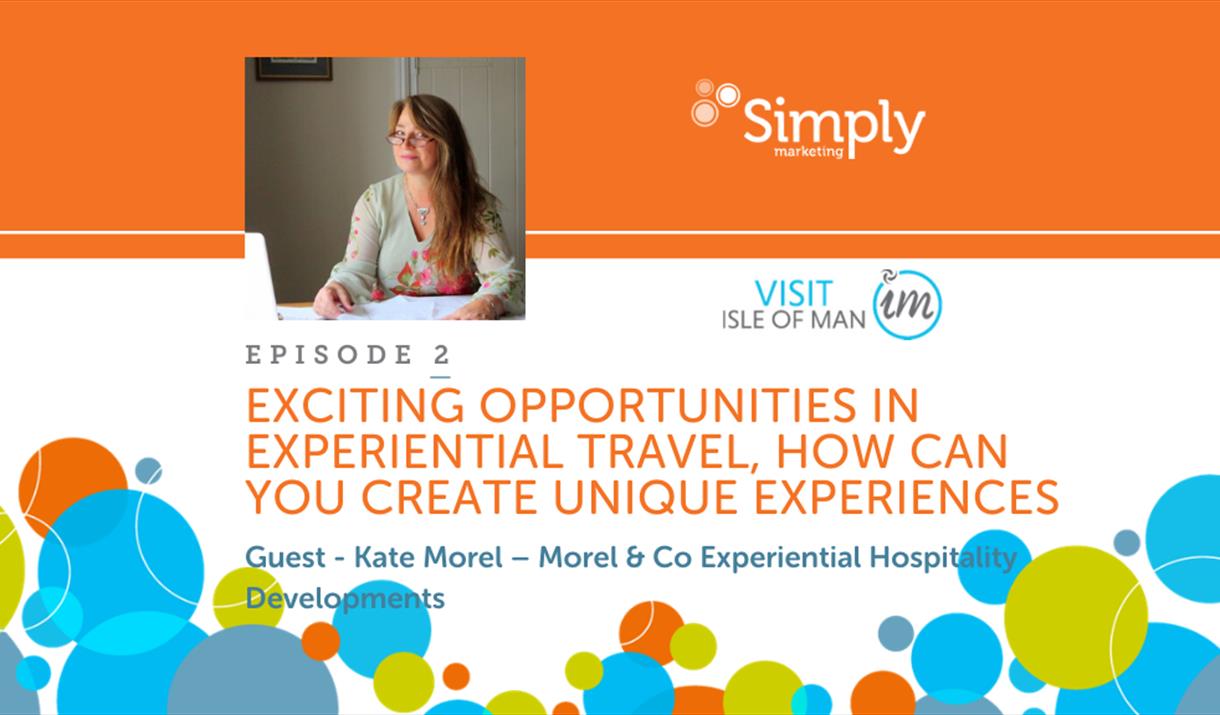 Simply
marketing

VISIT
ISLE OF MAN
im

EPISODE 2

EXCITING OPPORTUNITIES IN EXPERIENTIAL TRAVEL, HOW CAN YOU CREATE UNIQUE EXPERIENCES

Guest - Kate Morel – Morel & Co Experiential Hospitality Developments